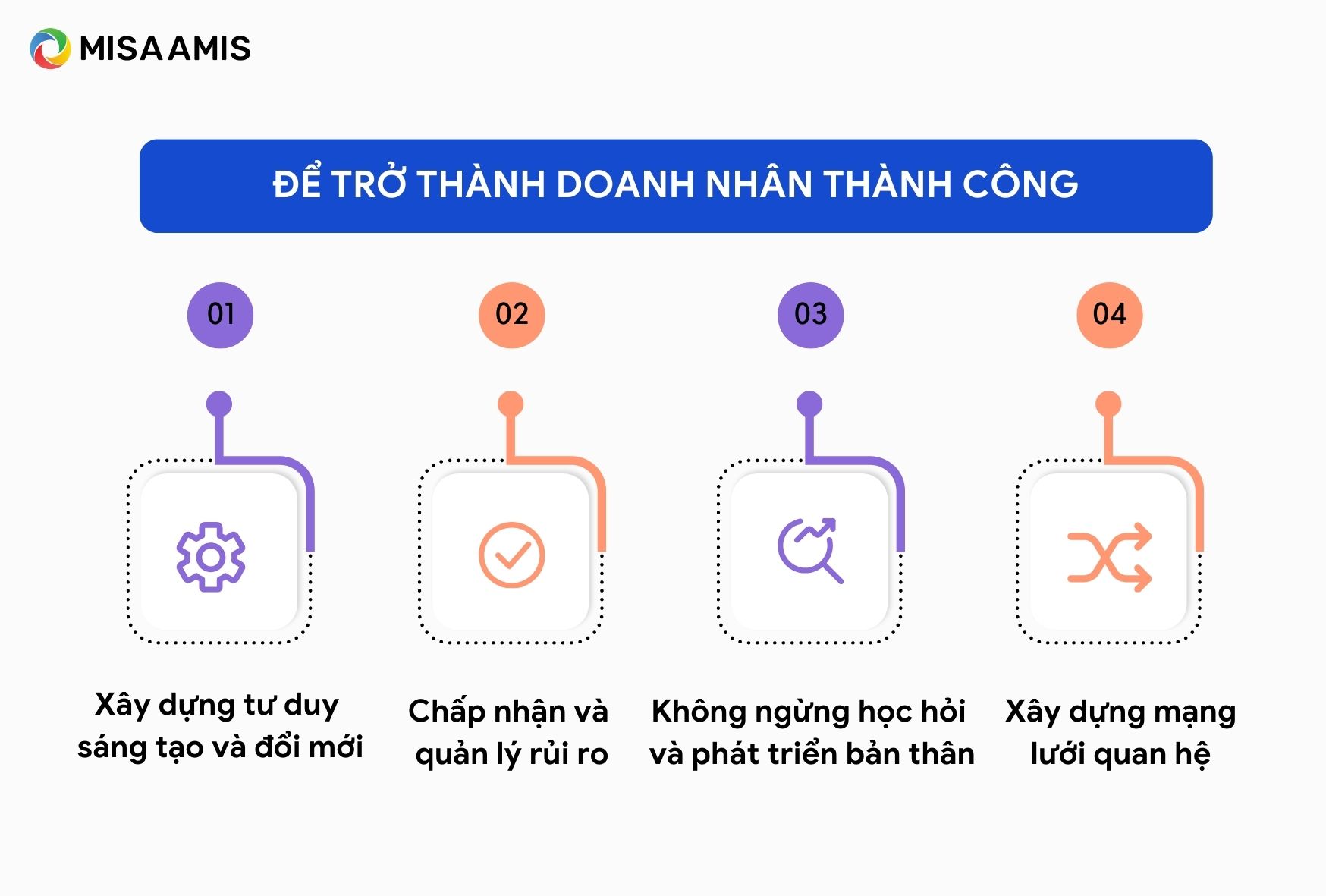 MISA AMIS

ĐỂ TRỞ THÀNH DOANH NHÂN THÀNH CÔNG

01

Xây dựng tư duy sáng tạo và đổi mới

02

Chấp nhận và quản lý rủi ro

03

Không ngừng học hỏi và phát triển bản thân

04

Xây dựng mạng lưới quan hệ